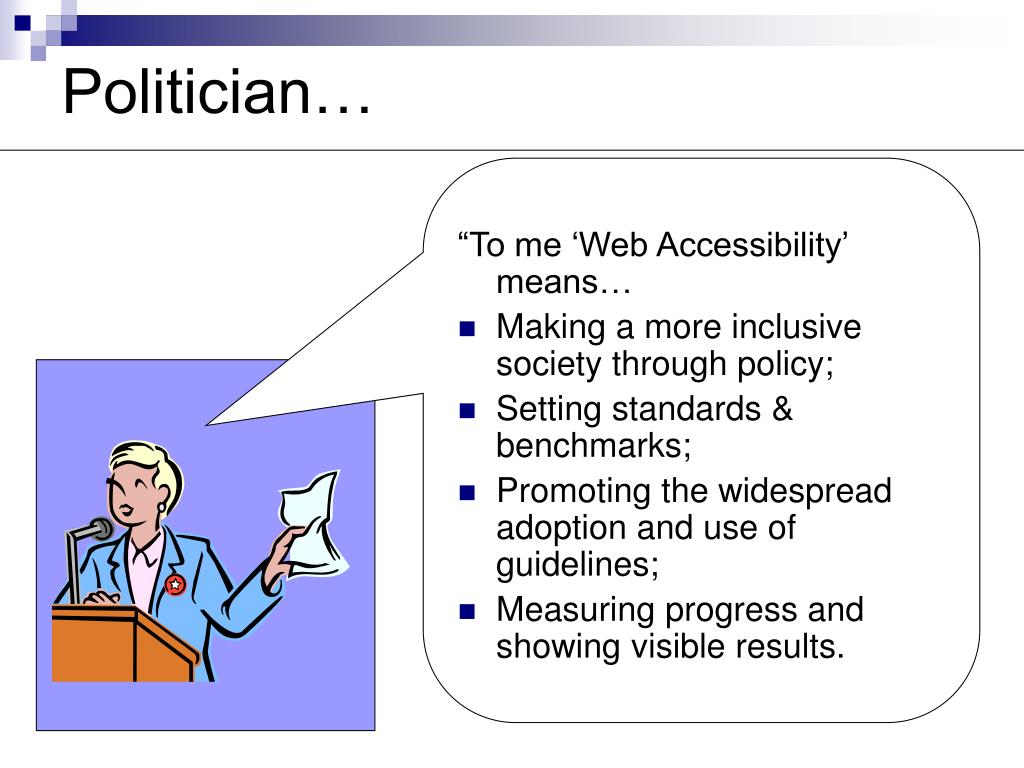 Politician…

“To me ‘Web Accessibility’ means…

- Making a more inclusive society through policy;
- Setting standards & benchmarks;
- Promoting the widespread adoption and use of guidelines;
- Measuring progress and showing visible results.